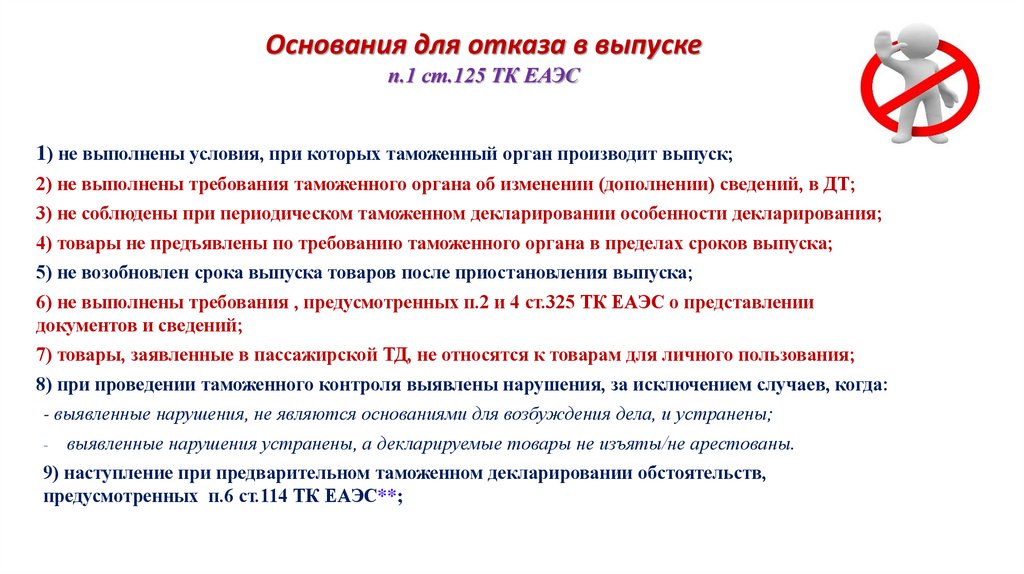 Основания для отказа в выпуске
п.1 ст.125 ТК ЕАЭС

1) не выполнены условия, при которых таможенный орган производит выпуск;

2) не выполнены требования таможенного органа об изменении (дополнении) сведений, в ДТ;

3) не соблюдены при периодическом таможенном декларировании особенности декларирования;

4) товары не предъявлены по требованию таможенного органа в пределах сроков выпуска;

5) не возобновлен срока выпуска товаров после приостановления выпуска;

6) не выполнены требования , предусмотренных п.2 и 4 ст.325 ТК ЕАЭС о представлении документов и сведений;

7) товары, заявленные в пассажирской ТД, не относятся к товарам для личного пользования;

8) при проведении таможенного контроля выявлены нарушения, за исключением случаев, когда:

- выявленные нарушения, не являются основаниями для возбуждения дела, и устранены;

- выявленные нарушения устранены, а декларируемые товары не изъяты/не арестованы.

9) наступление при предварительном таможенном декларировании обстоятельств, предусмотренных п.6 ст.114 ТК ЕАЭС**;